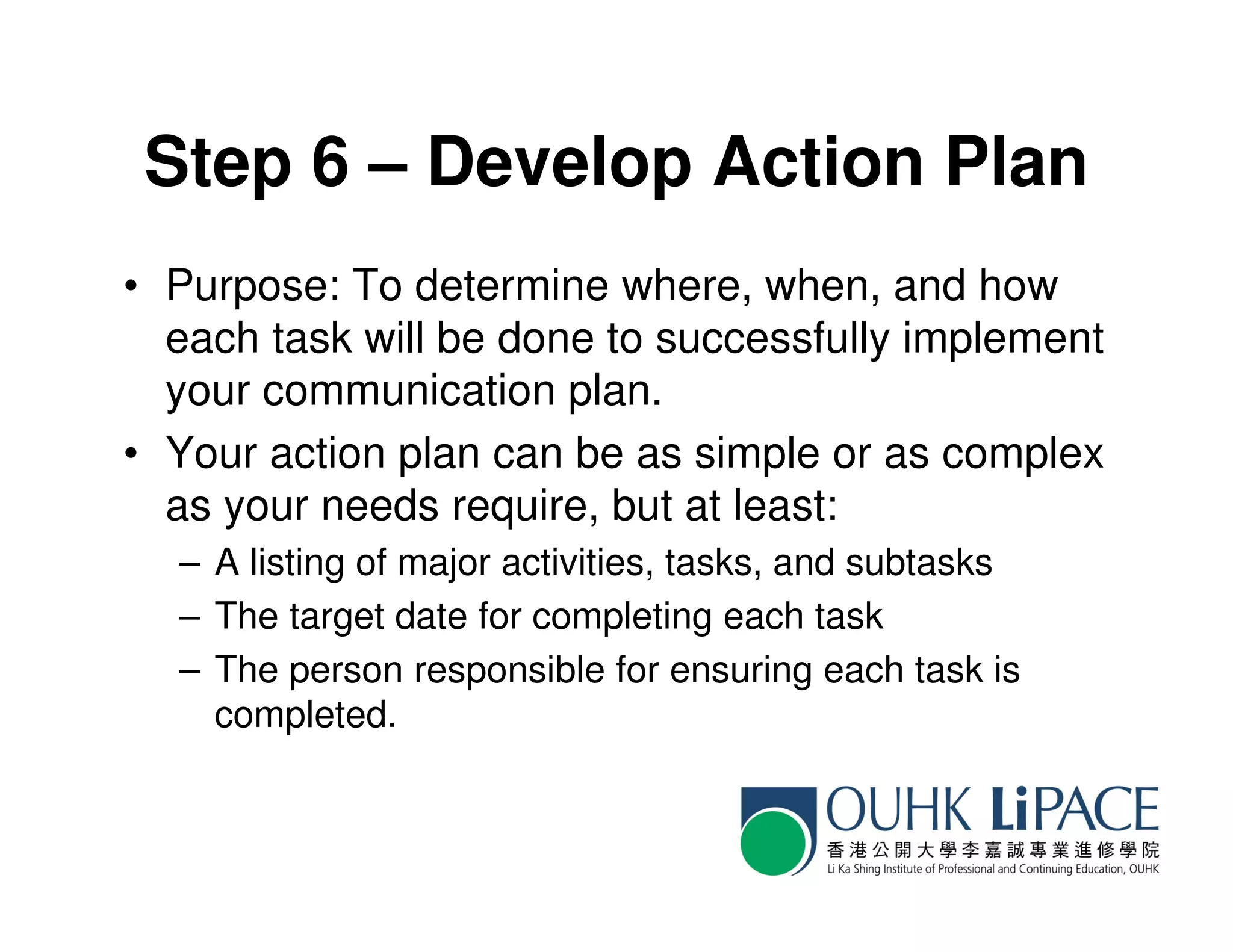 Step 6 – Develop Action Plan

• Purpose: To determine where, when, and how each task will be done to successfully implement your communication plan.

• Your action plan can be as simple or as complex as your needs require, but at least:
– A listing of major activities, tasks, and subtasks
– The target date for completing each task
– The person responsible for ensuring each task is completed.

OUHK LiPACE
香港公開大學李嘉誠專業進修學院
Li Ka Shing Institute of Professional and Continuing Education, OUHK